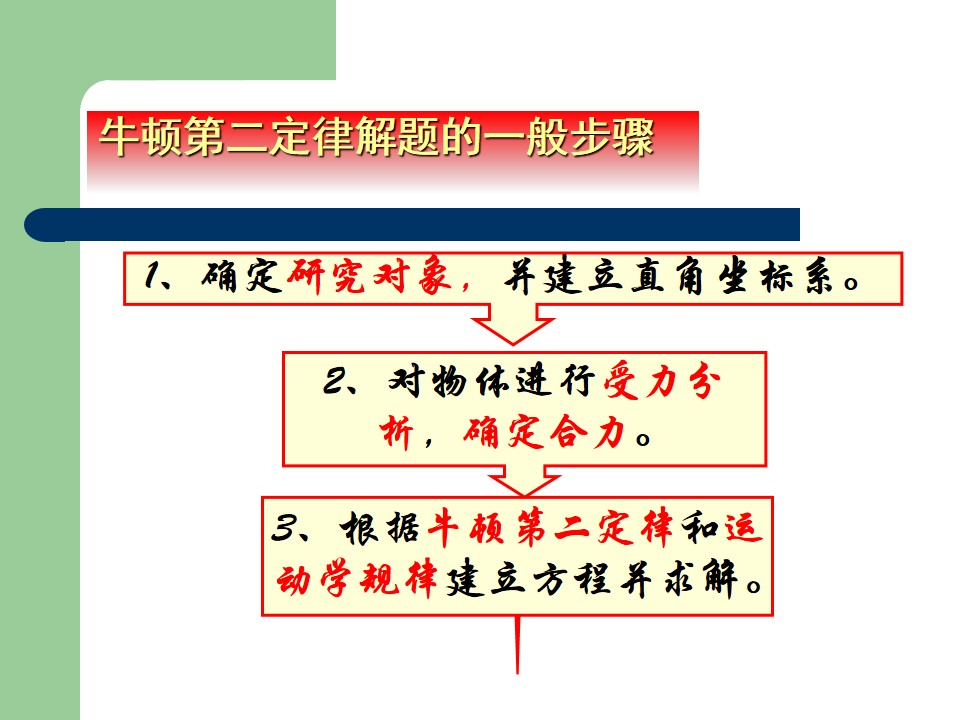 牛顿第二定律解题的一般步骤

1、确定研究对象，并建立直角坐标系。

2、对物体进行受力分析，确定合力。

3、根据牛顿第二定律和运动学规律建立方程并求解。